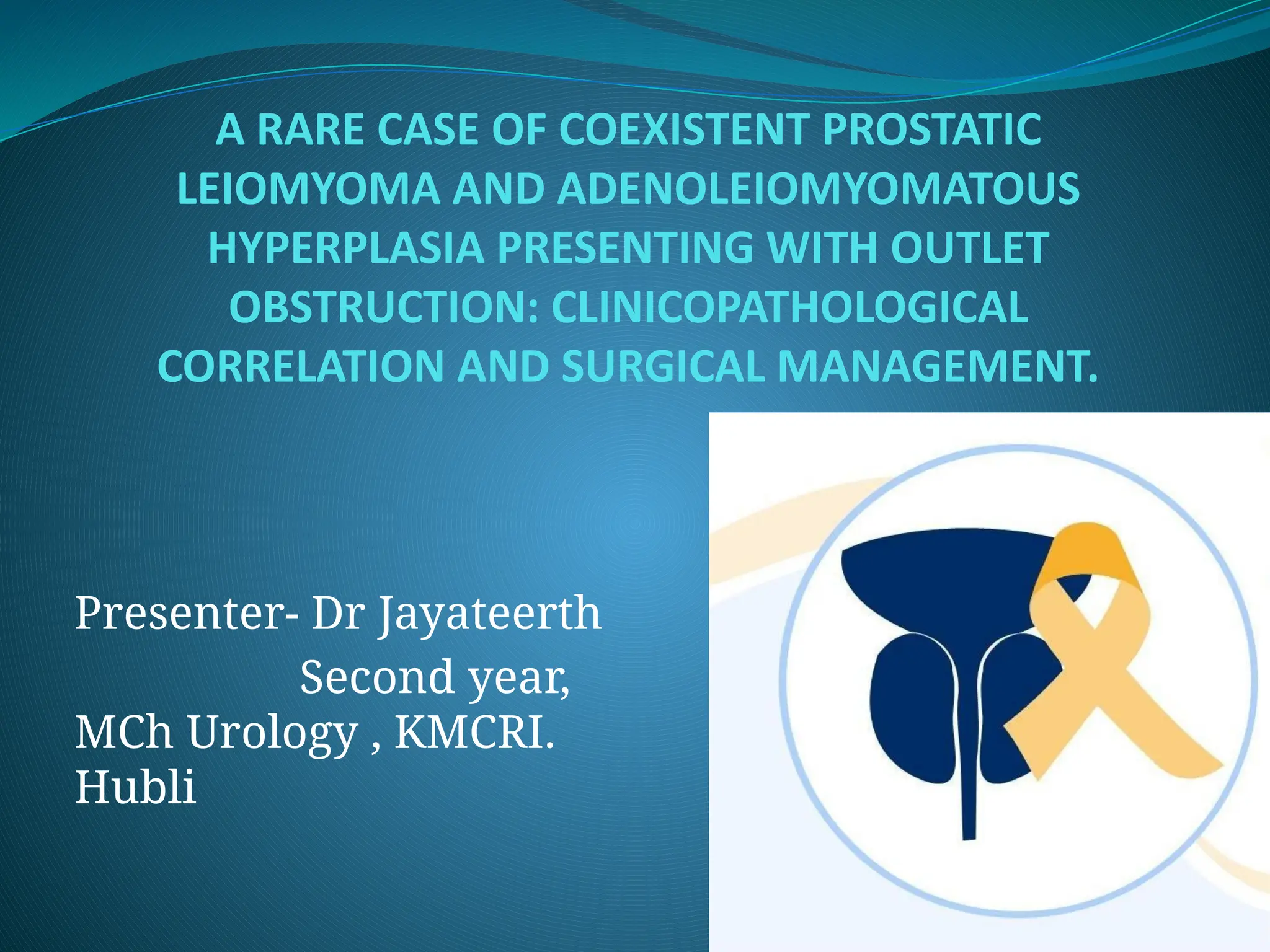 A RARE CASE OF COEXISTENT PROSTATIC LEIOMYOMA AND ADENOLEIOMYOMATOUS HYPERPLASIA PRESENTING WITH OUTLET OBSTRUCTION: CLINICOPATHOLOGICAL CORRELATION AND SURGICAL MANAGEMENT.

Presenter- Dr Jayateerth
Second year,
MCh Urology , KMCRI.
Hubli